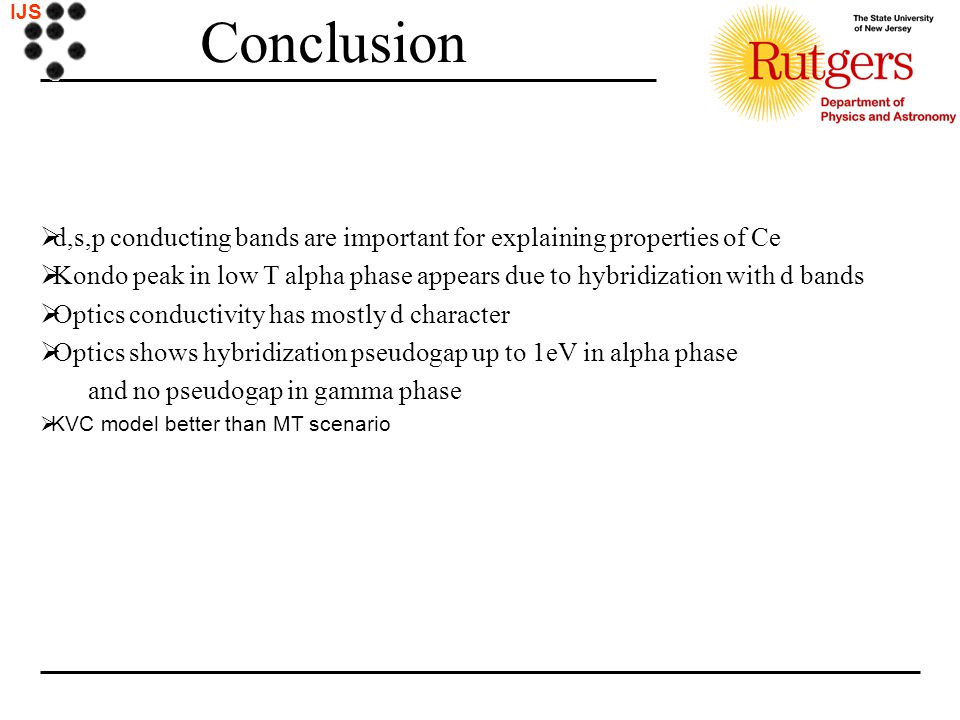 IJS

Conclusion

The State University of New Jersey
Rutgers
Department of Physics and Astronomy

➢d,s,p conducting bands are important for explaining properties of Ce
➢Kondo peak in low T alpha phase appears due to hybridization with d bands
➢Optics conductivity has mostly d character
➢Optics shows hybridization pseudogap up to 1eV in alpha phase and no pseudogap in gamma phase
➢KVC model better than MT scenario